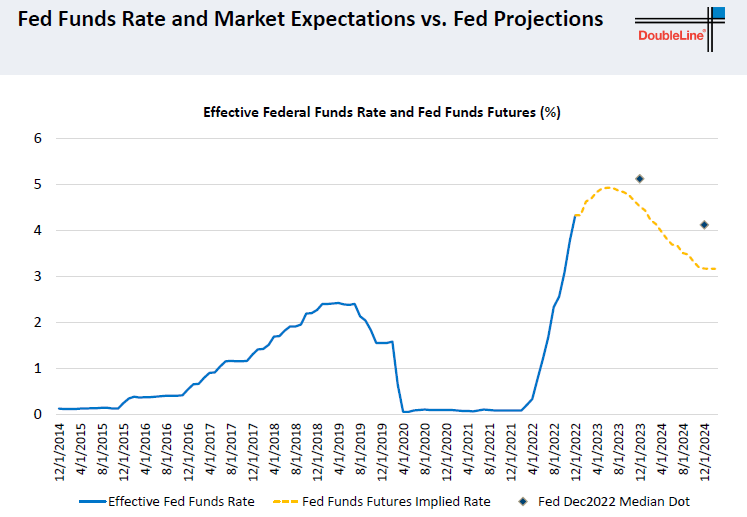 Fed Funds Rate and Market Expectations vs. Fed Projections

DoubleLine®

Effective Federal Funds Rate and Fed Funds Futures (%)

6
5
4
3
2
1
0

12/1/2014
4/1/2015
8/1/2015
12/1/2015
4/1/2016
8/1/2016
12/1/2016
4/1/2017
8/1/2017
12/1/2017
4/1/2018
8/1/2018
12/1/2018
4/1/2019
8/1/2019
12/1/2019
4/1/2020
8/1/2020
12/1/2020
4/1/2021
8/1/2021
12/1/2021
4/1/2022
8/1/2022
12/1/2022
4/1/2023
8/1/2023
12/1/2023
4/1/2024
8/1/2024
12/1/2024

Effective Fed Funds Rate
Fed Funds Futures Implied Rate
Fed Dec2022 Median Dot